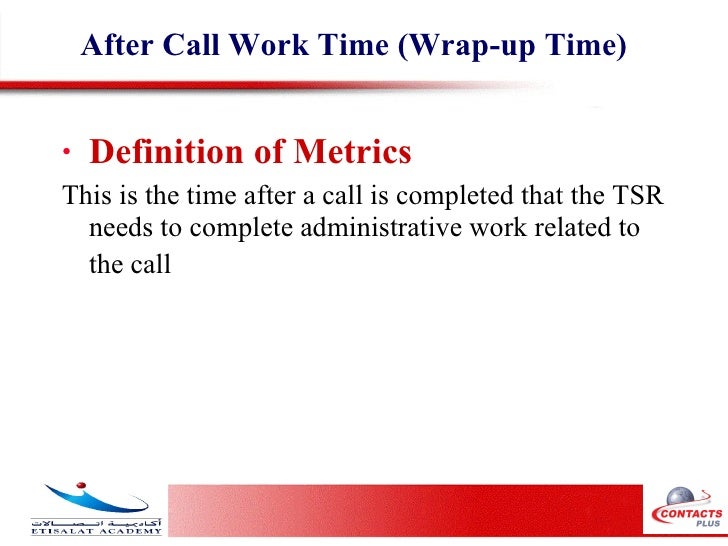 After Call Work Time (Wrap-up Time)

• Definition of Metrics

This is the time after a call is completed that the TSR needs to complete administrative work related to the call

أكاديمية اتصالات
ETISALAT ACADEMY

CONTACTS PLUS